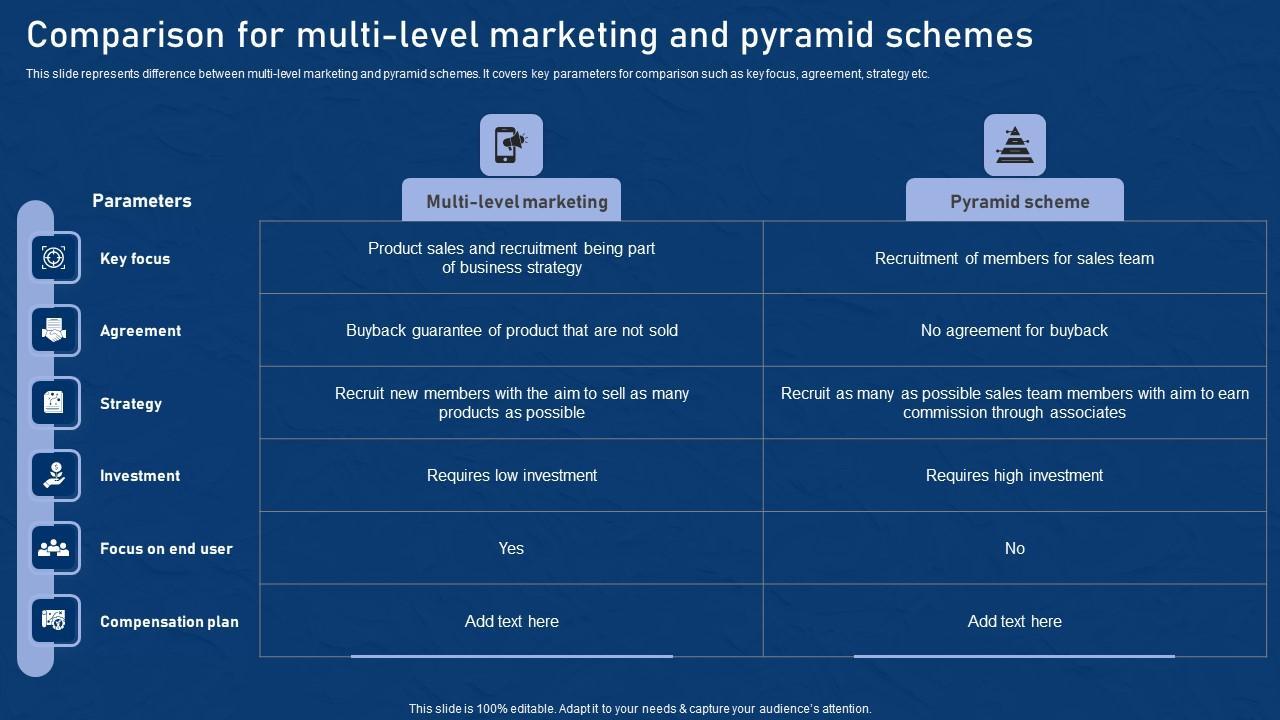 Comparison for multi-level marketing and pyramid schemes

This slide represents difference between multi-level marketing and pyramid schemes. It covers key parameters for comparison such as key focus, agreement, strategy etc.

| Parameters | Multi-level marketing | Pyramid scheme |
|---|---|---|
| Key focus | Product sales and recruitment being part of business strategy | Recruitment of members for sales team |
| Agreement | Buyback guarantee of product that are not sold | No agreement for buyback |
| Strategy | Recruit new members with the aim to sell as many products as possible | Recruit as many as possible sales team members with aim to earn commission through associates |
| Investment | Requires low investment | Requires high investment |
| Focus on end user | Yes | No |
| Compensation plan | Add text here | Add text here |

This slide is 100% editable. Adapt it to your needs & capture your audience's attention.